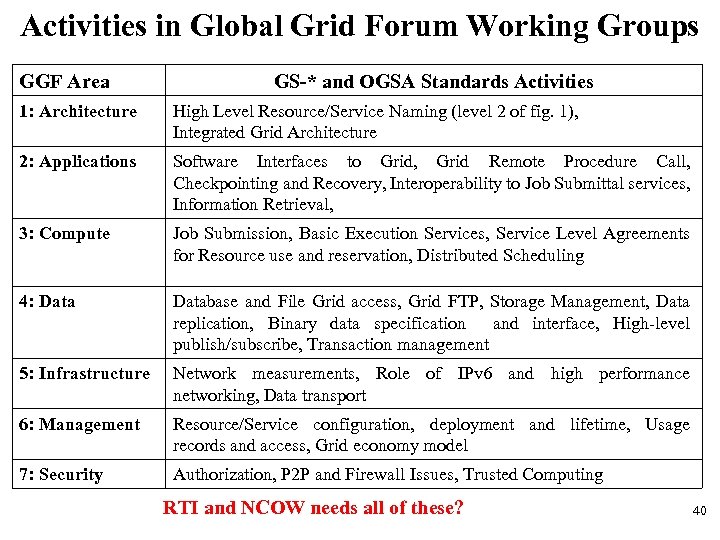 Activities in Global Grid Forum Working Groups

| GGF Area | GS-* and OGSA Standards Activities |
|---|---|
| 1: Architecture | High Level Resource/Service Naming (level 2 of fig. 1), Integrated Grid Architecture |
| 2: Applications | Software Interfaces to Grid, Grid Remote Procedure Call, Checkpointing and Recovery, Interoperability to Job Submittal services, Information Retrieval, |
| 3: Compute | Job Submission, Basic Execution Services, Service Level Agreements for Resource use and reservation, Distributed Scheduling |
| 4: Data | Database and File Grid access, Grid FTP, Storage Management, Data replication, Binary data specification and interface, High-level publish/subscribe, Transaction management |
| 5: Infrastructure | Network measurements, Role of IPv6 and high performance networking, Data transport |
| 6: Management | Resource/Service configuration, deployment and lifetime, Usage records and access, Grid economy model |
| 7: Security | Authorization, P2P and Firewall Issues, Trusted Computing |

RTI and NCOW needs all of these?

40